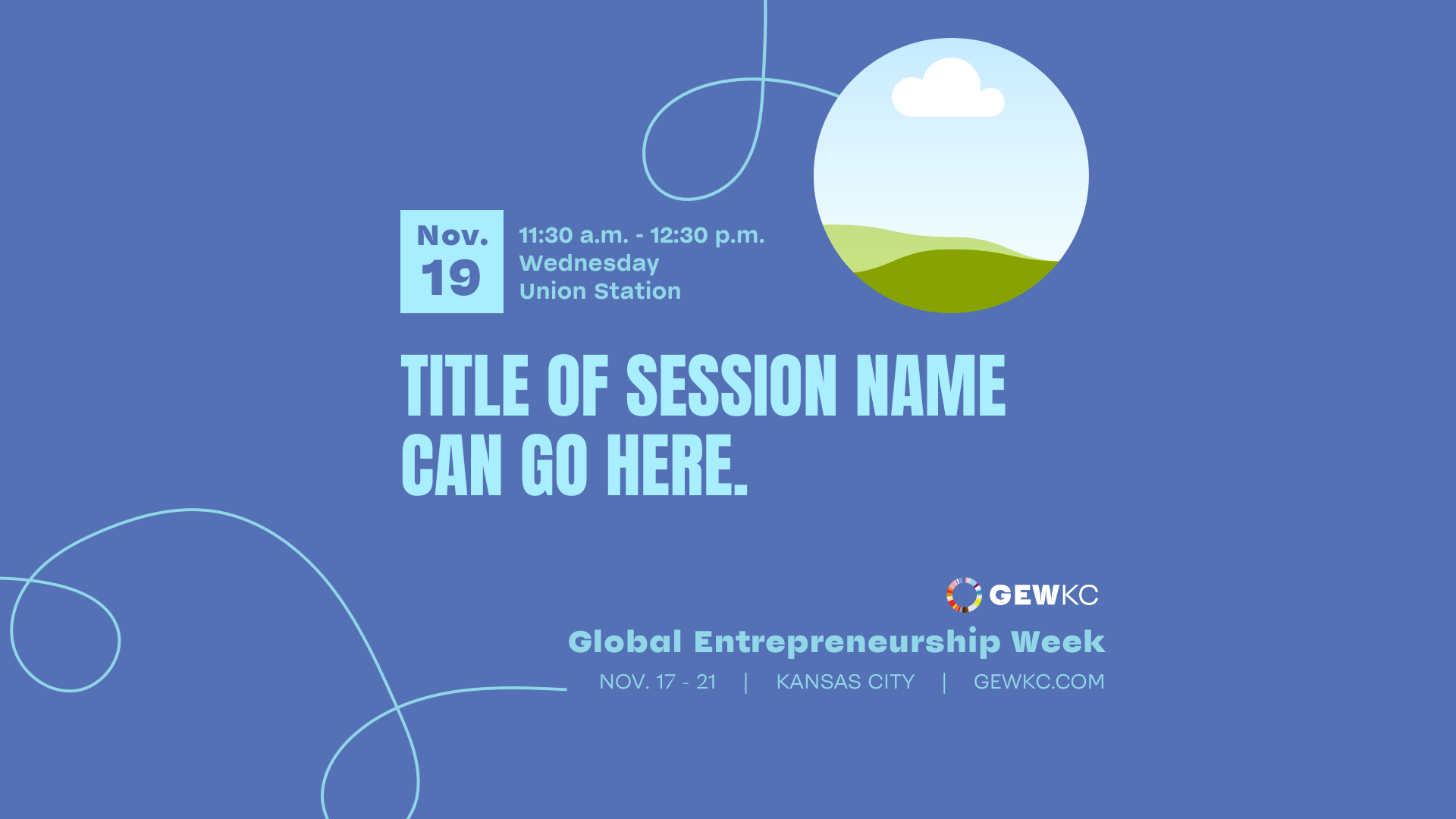 Nov.
19

11:30 a.m. - 12:30 p.m.
Wednesday
Union Station

TITLE OF SESSION NAME CAN GO HERE.

GEWKC

Global Entrepreneurship Week

NOV. 17 - 21 | KANSAS CITY | GEWKC.COM